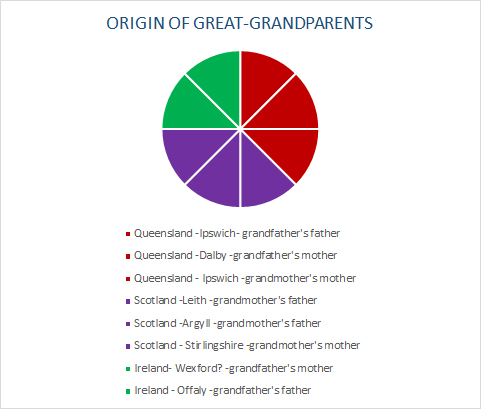 ORIGIN OF GREAT-GRANDPARENTS

Queensland -Ipswich- grandfather's father
Queensland -Dalby -grandfather's mother
Queensland - Ipswich -grandmother's mother
Scotland -Leith -grandmother's father
Scotland -Argyll -grandmother's father
Scotland - Stirlingshire -grandmother's mother
Ireland- Wexford? -grandfather's mother
Ireland - Offaly -grandfather's father